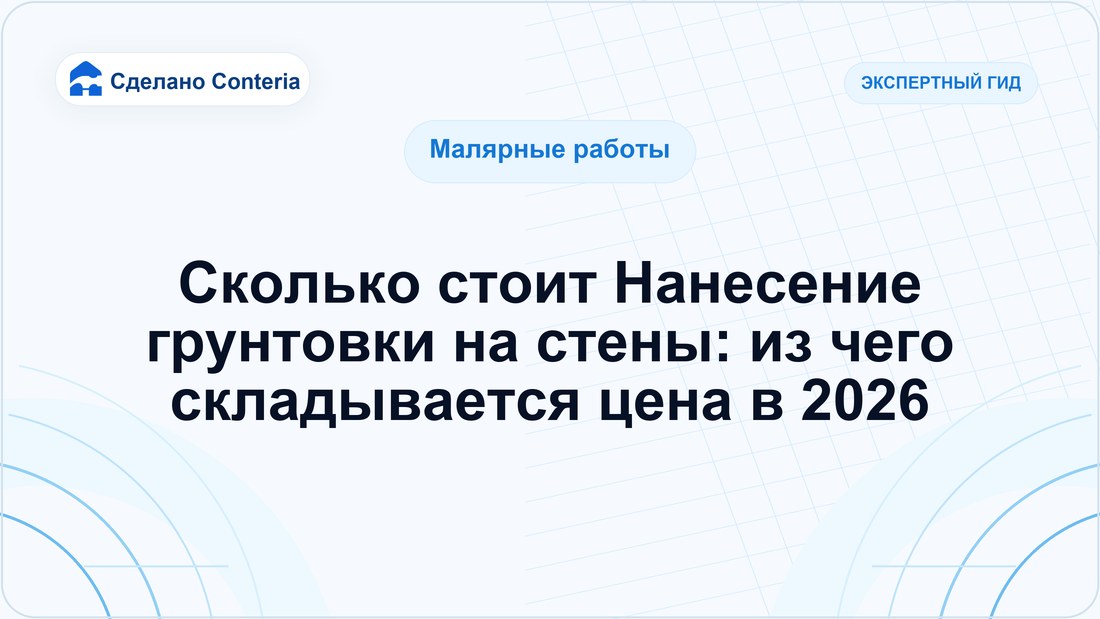 Сделано Conteria

ЭКСПЕРТНЫЙ ГИД

Малярные работы

Сколько стоит Нанесение грунтовки на стены: из чего складывается цена в 2026